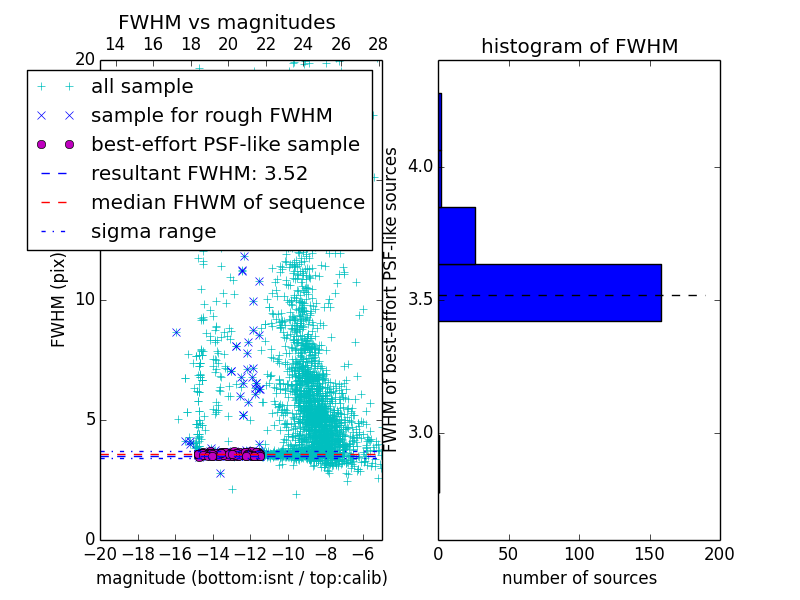 FWHM vs magnitudes

14 16 18 20 22 24 26 28

20

all sample
sample for rough FWHM
best-effort PSF-like sample
resultant FWHM: 3.52
median FHWM of sequence
sigma range

FWHM (pix)

10

5

0

−20 −18 −16 −14 −12 −10 −8 −6

magnitude (bottom:isnt / top:calib)

histogram of FWHM

FWHM of best-effort PSF-like sources

4.0

3.5

3.0

0 50 100 150 200

number of sources